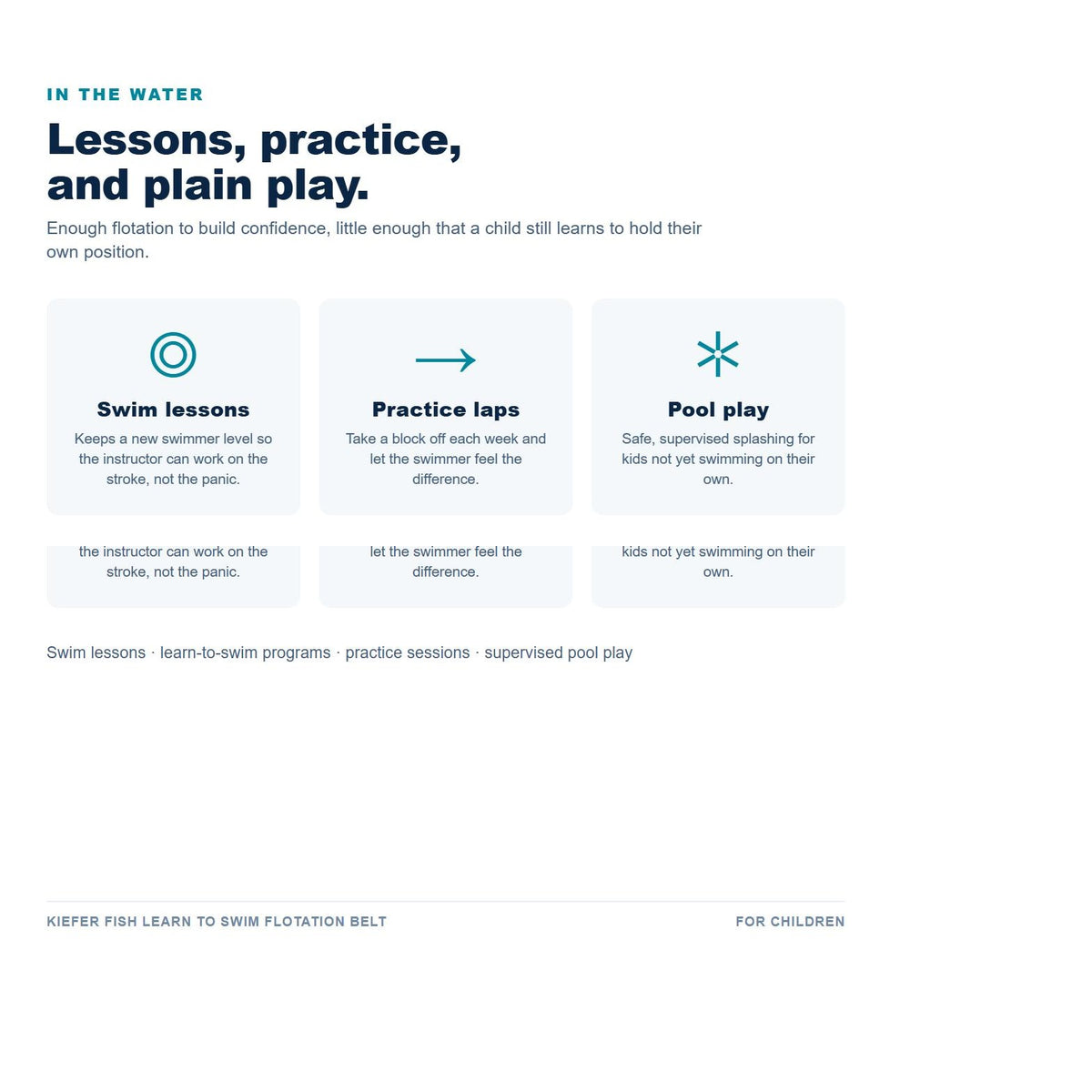 IN THE WATER

Lessons, practice, and plain play.

Enough flotation to build confidence, little enough that a child still learns to hold their own position.

Swim lessons

Keeps a new swimmer level so the instructor can work on the stroke, not the panic.

Practice laps

Take a block off each week and let the swimmer feel the difference.

Pool play

Safe, supervised splashing for kids not yet swimming on their own.

the instructor can work on the stroke, not the panic.

let the swimmer feel the difference.

kids not yet swimming on their own.

Swim lessons · learn-to-swim programs · practice sessions · supervised pool play

KIEFER FISH LEARN TO SWIM FLOTATION BELT

FOR CHILDREN